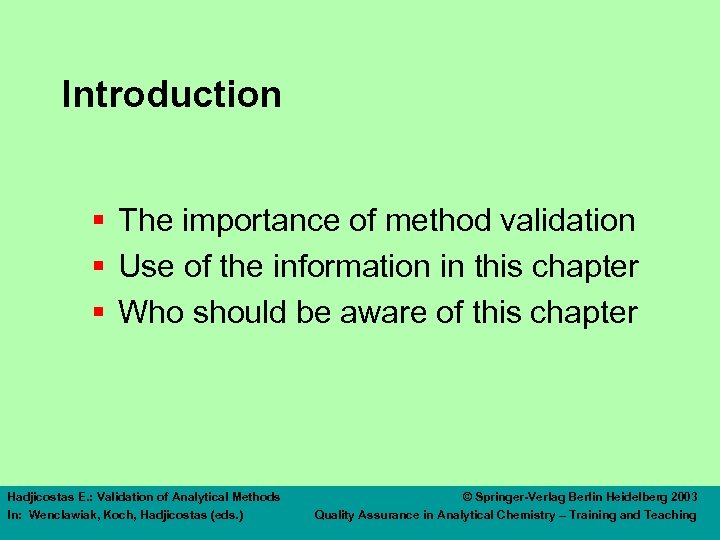 Introduction

▪ The importance of method validation
▪ Use of the information in this chapter
▪ Who should be aware of this chapter

Hadjicostas E.: Validation of Analytical Methods
In: Wenclawiak, Koch, Hadjicostas (eds.)

© Springer-Verlag Berlin Heidelberg 2003
Quality Assurance in Analytical Chemistry – Training and Teaching